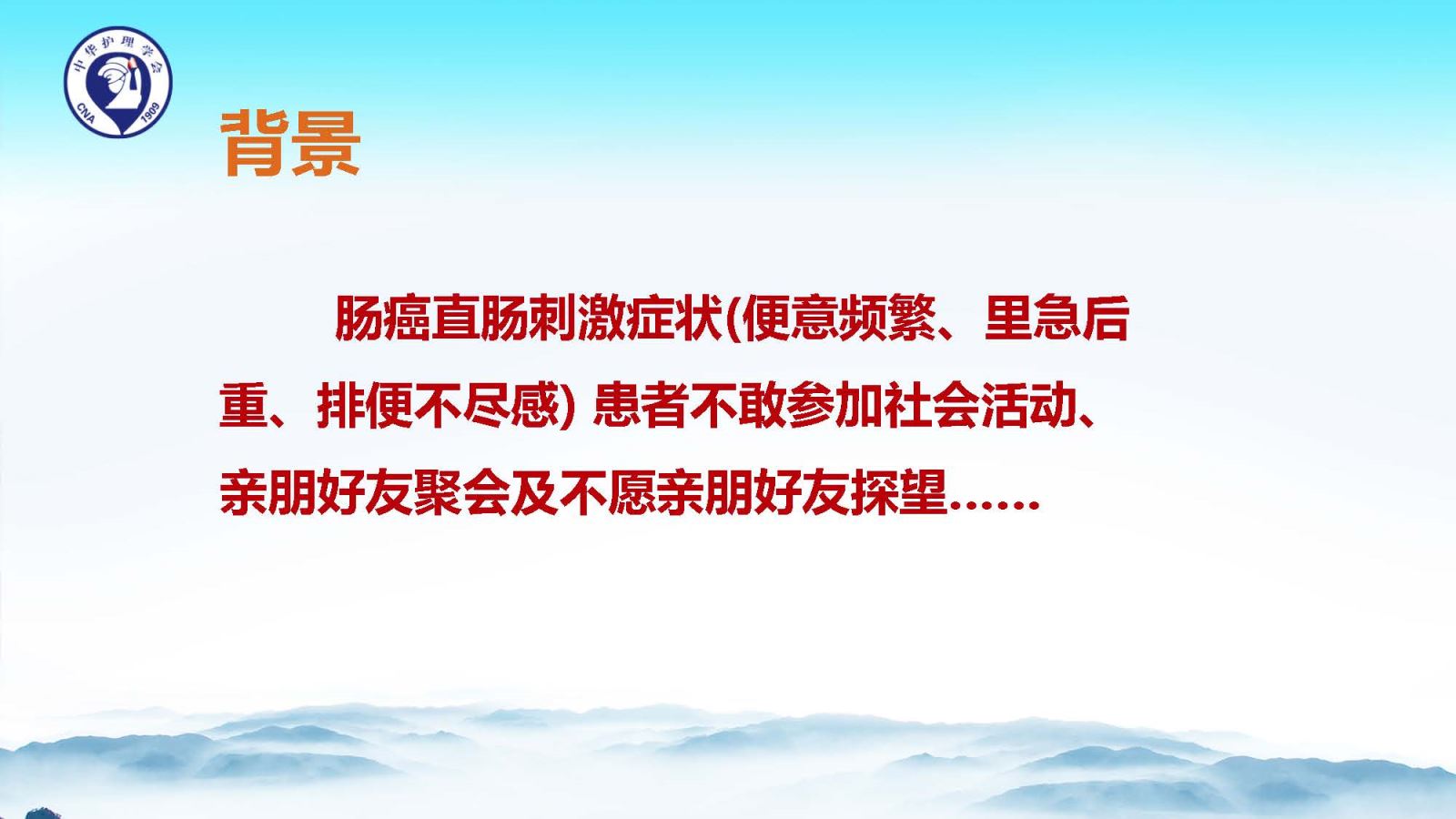 中华护理学会
CNA 1909

背景

肠癌直肠刺激症状(便意频繁、里急后重、排便不尽感) 患者不敢参加社会活动、亲朋好友聚会及不愿亲朋好友探望……